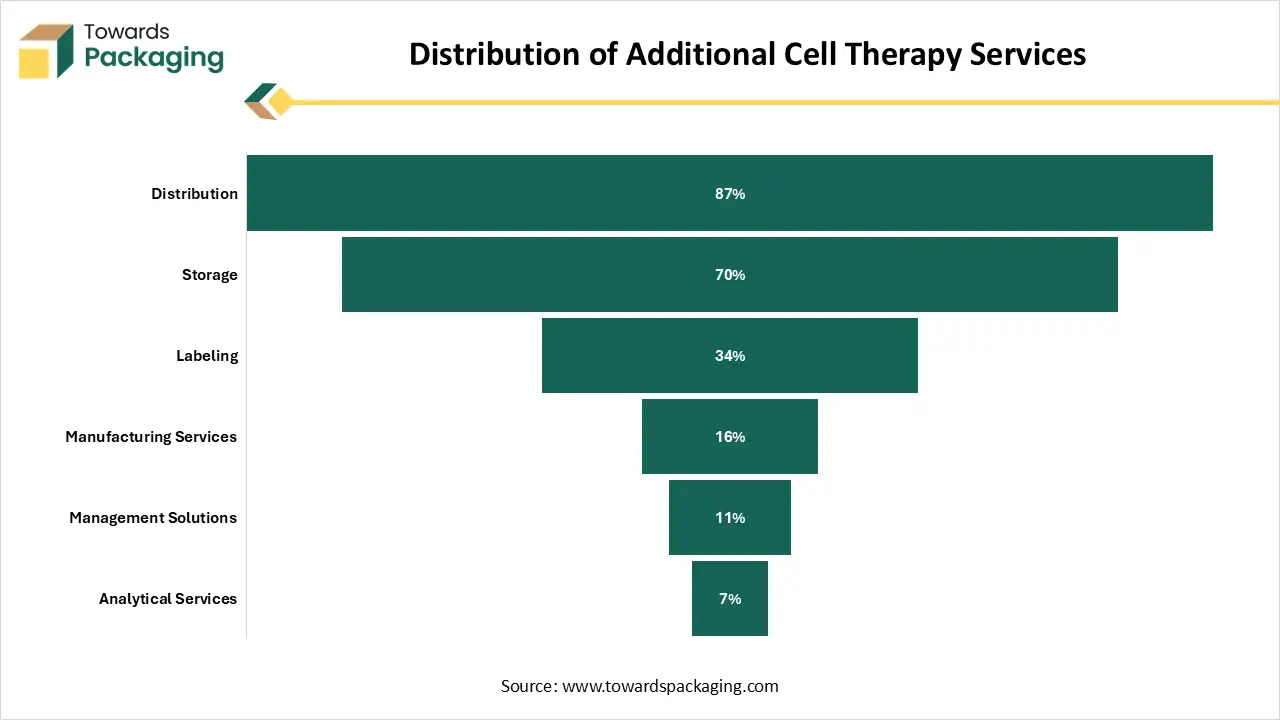 Towards Packaging

Distribution of Additional Cell Therapy Services

Distribution 87%
Storage 70%
Labeling 34%
Manufacturing Services 16%
Management Solutions 11%
Analytical Services 7%

Source: www.towardspackaging.com